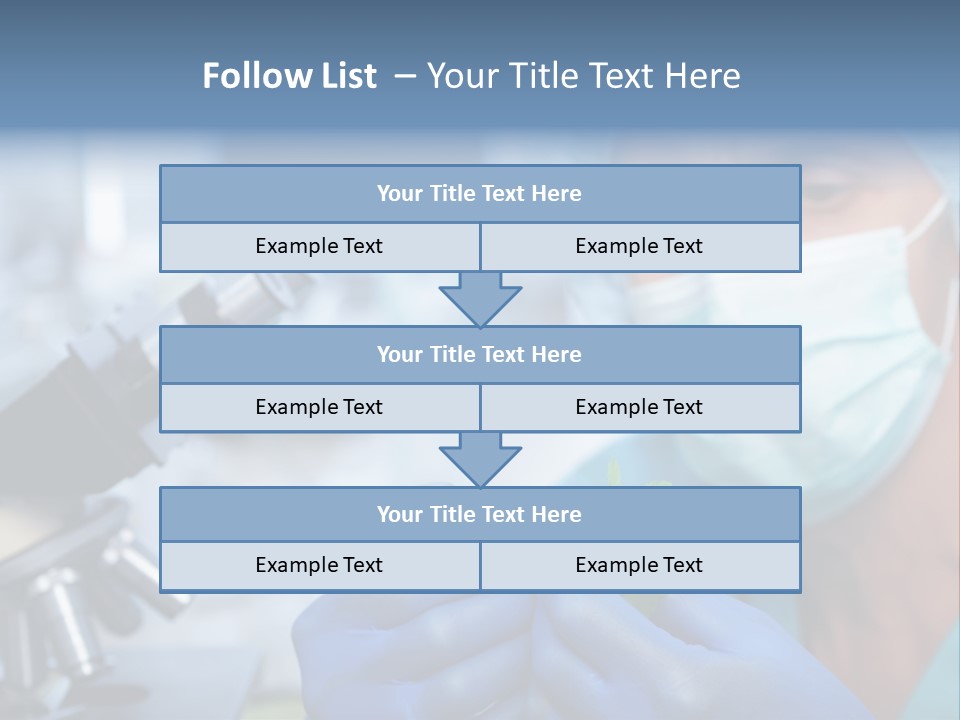 Follow List – Your Title Text Here

Your Title Text Here

Example Text

Example Text

Your Title Text Here

Example Text

Example Text

Your Title Text Here

Example Text

Example Text